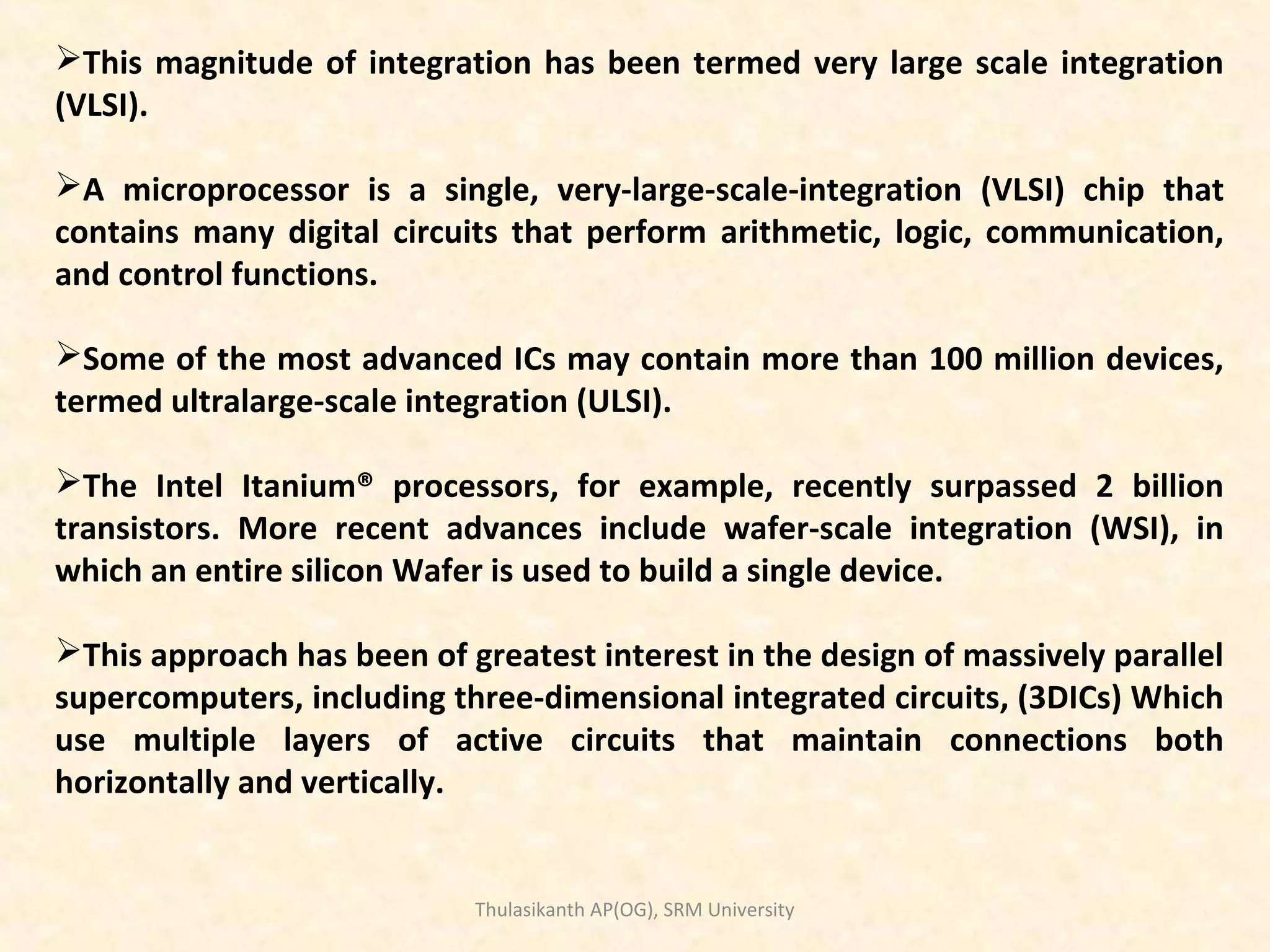 ➢This magnitude of integration has been termed very large scale integration (VLSI).

➢A microprocessor is a single, very-large-scale-integration (VLSI) chip that contains many digital circuits that perform arithmetic, logic, communication, and control functions.

➢Some of the most advanced ICs may contain more than 100 million devices, termed ultralarge-scale integration (ULSI).

➢The Intel Itanium® processors, for example, recently surpassed 2 billion transistors. More recent advances include wafer-scale integration (WSI), in which an entire silicon Wafer is used to build a single device.

➢This approach has been of greatest interest in the design of massively parallel supercomputers, including three-dimensional integrated circuits, (3DICs) Which use multiple layers of active circuits that maintain connections both horizontally and vertically.

Thulasikanth AP(OG), SRM University